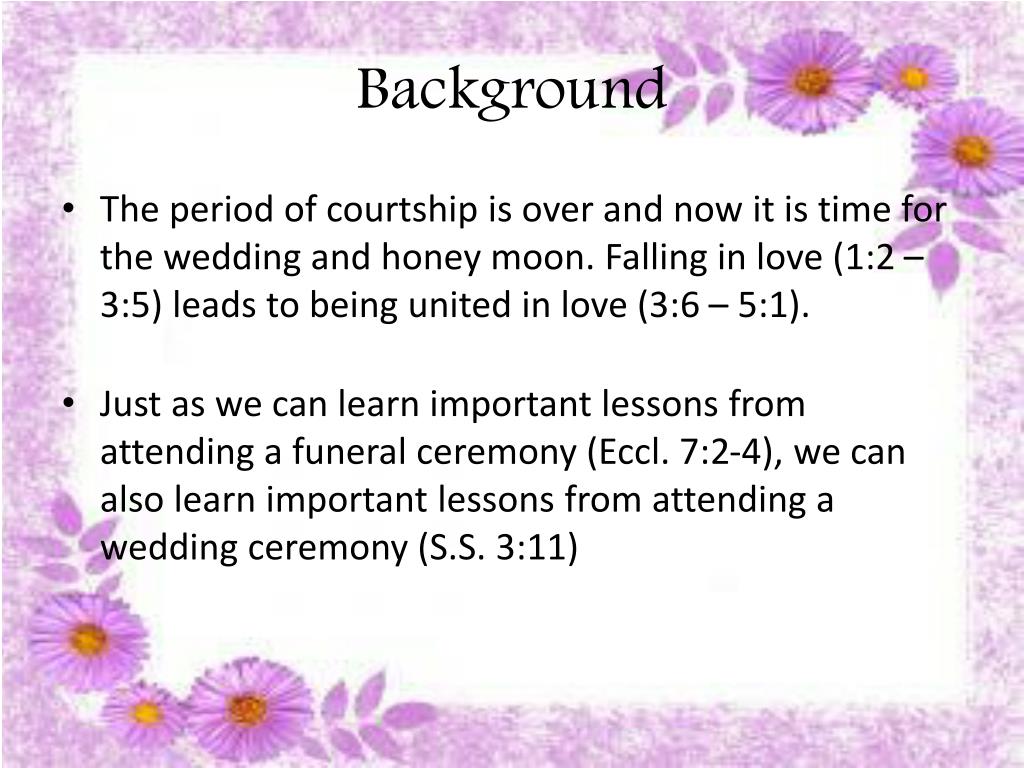 Background

• The period of courtship is over and now it is time for the wedding and honey moon. Falling in love (1:2 – 3:5) leads to being united in love (3:6 – 5:1).

• Just as we can learn important lessons from attending a funeral ceremony (Eccl. 7:2-4), we can also learn important lessons from attending a wedding ceremony (S.S. 3:11)